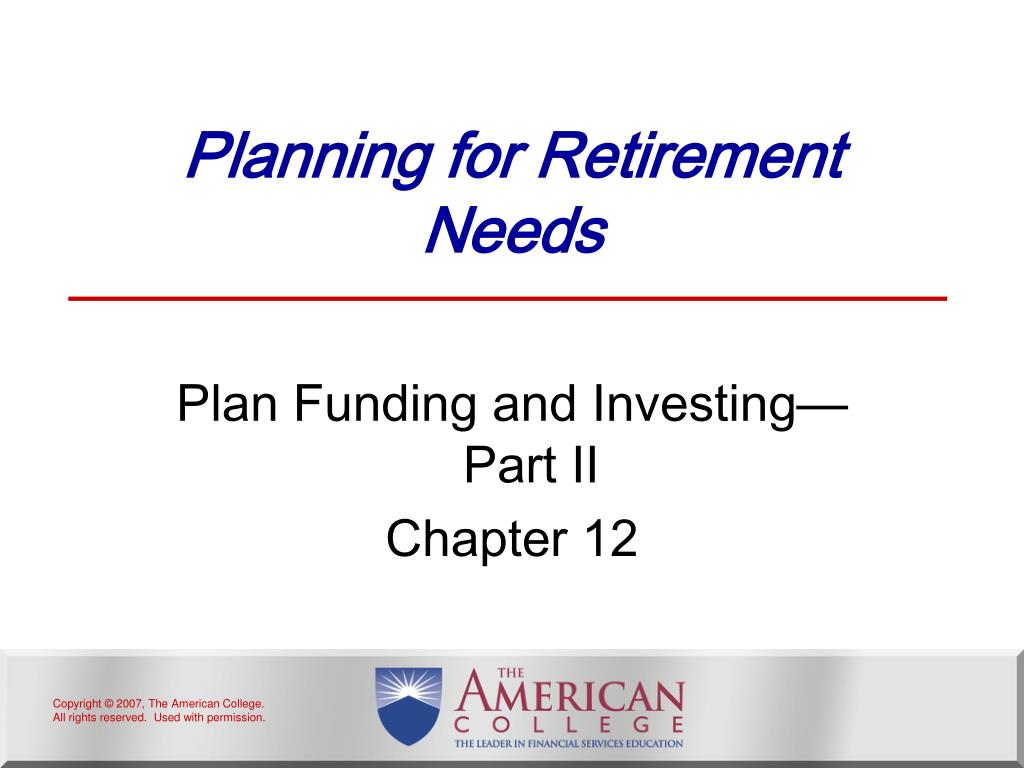 Planning for Retirement Needs

Plan Funding and Investing— Part II

Chapter 12

Copyright © 2007, The American College. All rights reserved. Used with permission.

THE AMERICAN COLLEGE
THE LEADER IN FINANCIAL SERVICES EDUCATION